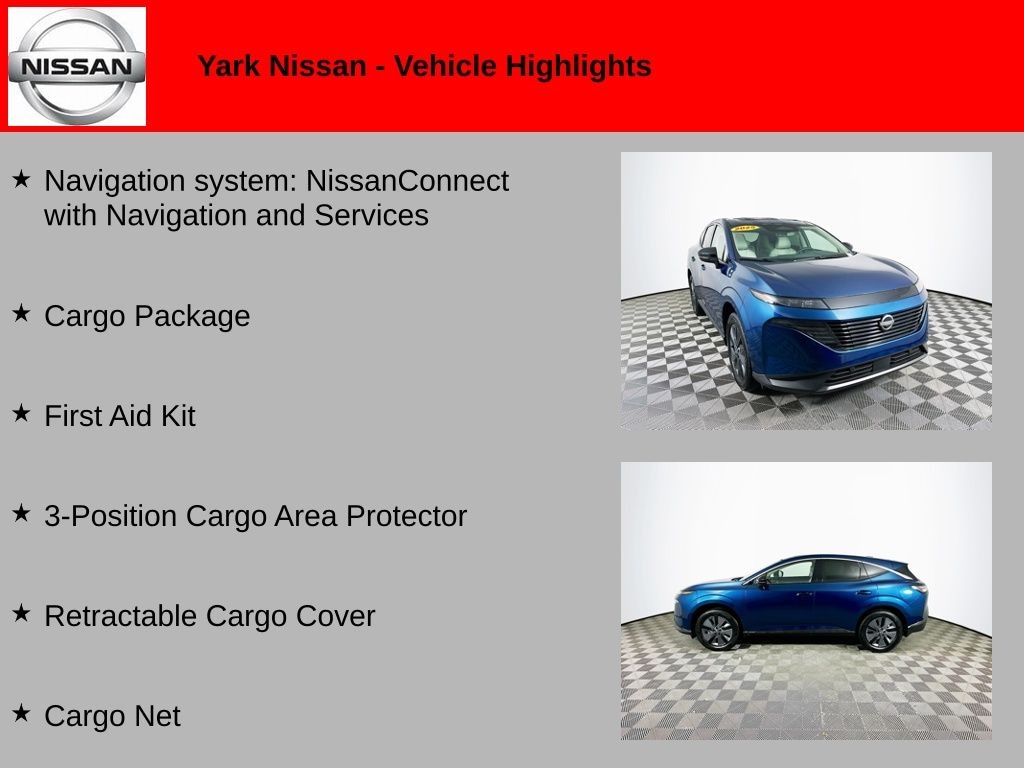 NISSAN

Yark Nissan - Vehicle Highlights

★ Navigation system: NissanConnect with Navigation and Services

★ Cargo Package

★ First Aid Kit

★ 3-Position Cargo Area Protector

★ Retractable Cargo Cover

★ Cargo Net